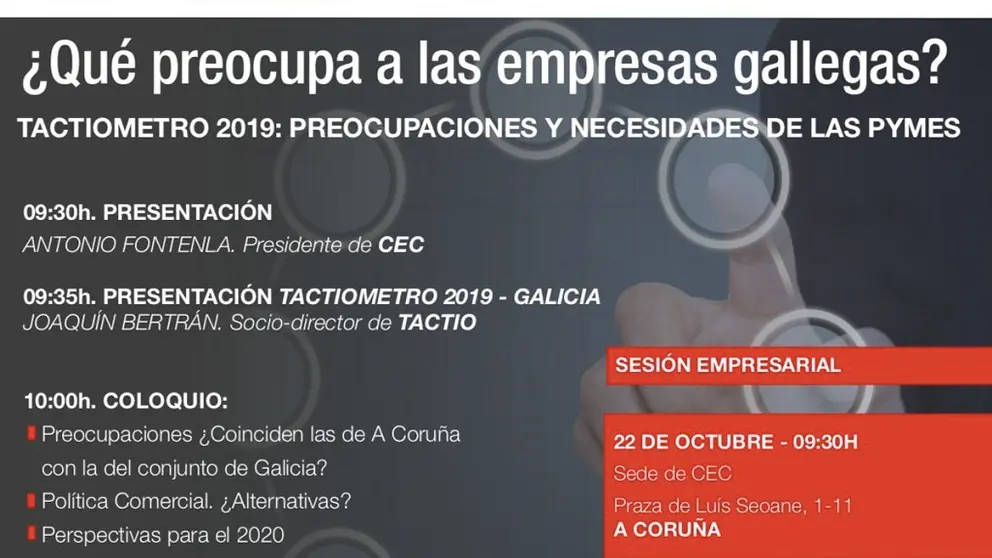 ¿Qué preocupa a las empresas gallegas?

TACTIOMETRO 2019: PREOCUPACIONES Y NECESIDADES DE LAS PYMES

09:30h. PRESENTACIÓN
ANTONIO FONTENLA. Presidente de CEC

09:35h. PRESENTACIÓN TACTIOMETRO 2019 - GALICIA
JOAQUÍN BERTRÁN. Socio-director de TACTIO

10:00h. COLOQUIO:
Preocupaciones ¿Coinciden las de A Coruña con la del conjunto de Galicia?
Política Comercial. ¿Alternativas?
Perspectivas para el 2020

SESIÓN EMPRESARIAL

22 DE OCTUBRE - 09:30H
Sede de CEC
Praza de Luís Seoane, 1-11
A CORUÑA